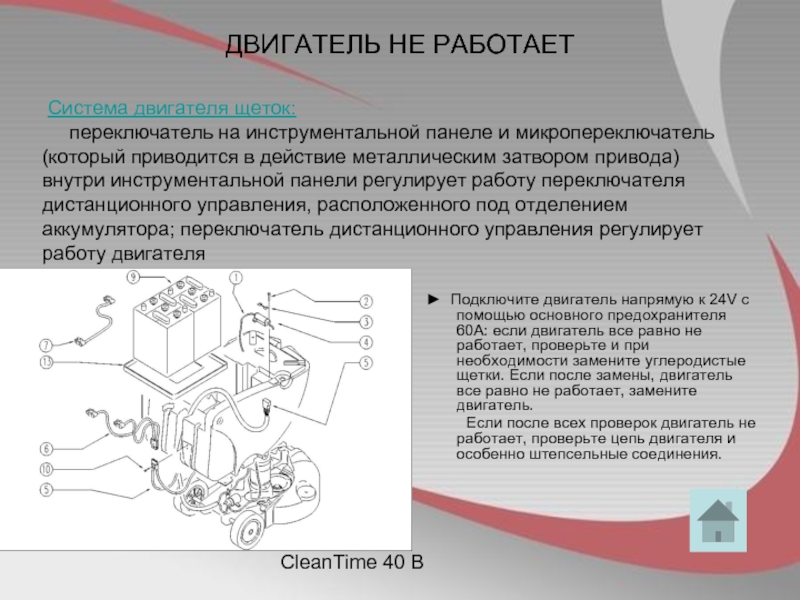 ДВИГАТЕЛЬ НЕ РАБОТАЕТ

Система двигателя щеток:
переключатель на инструментальной панеле и микропереключатель (который приводится в действие металлическим затвором привода) внутри инструментальной панели регулирует работу переключателя дистанционного управления, расположенного под отделением аккумулятора; переключатель дистанционного управления регулирует работу двигателя

9
1
2
3
4
5
7
13
6
10
5

► Подключите двигатель напрямую к 24V с помощью основного предохранителя 60А: если двигатель все равно не работает, проверьте и при необходимости замените углеродистые щетки. Если после замены, двигатель все равно не работает, замените двигатель.

Если после всех проверок двигатель не работает, проверьте цепь двигателя и особенно штепсельные соединения.

CleanTime 40 B